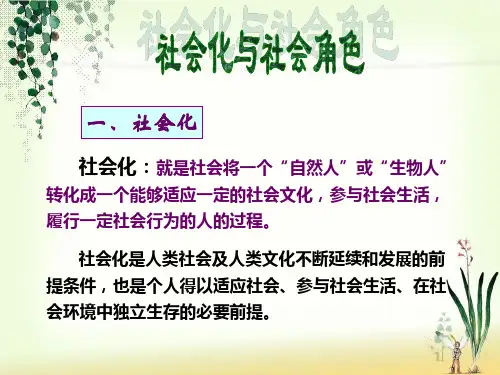 社会化与社会角色

一、社会化

社会化：就是社会将一个“自然人”或“生物人”转化成一个能够适应一定的社会文化，参与社会生活，履行一定社会行为的人的过程。

社会化是人类社会及人类文化不断延续和发展的前提条件，也是个人得以适应社会、参与社会生活、在社会环境中独立生存的必要前提。